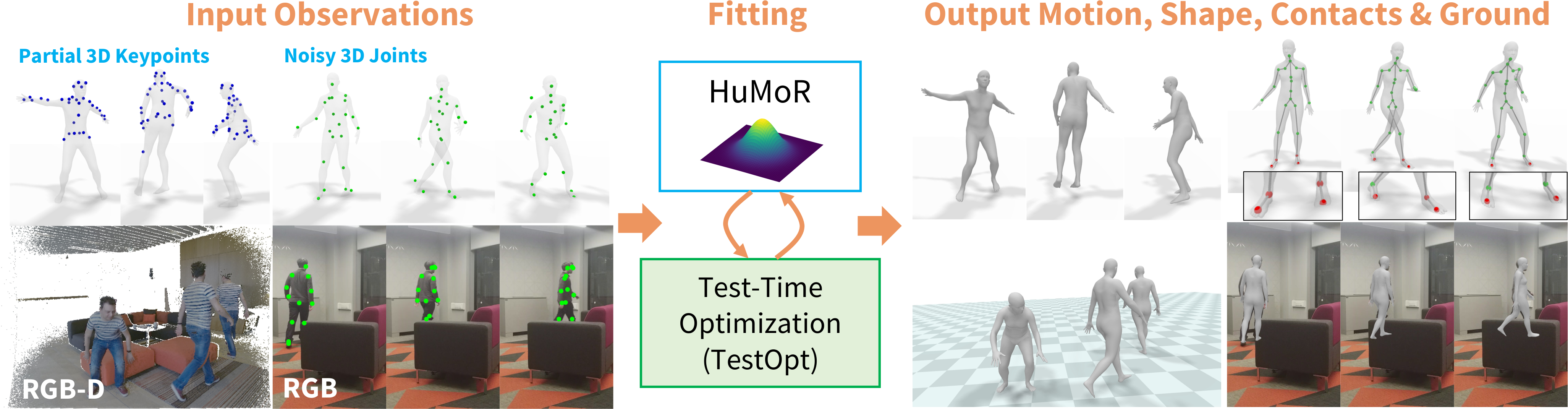 Input Observations

Partial 3D Keypoints

Noisy 3D Joints

RGB-D

RGB

Fitting

HuMoR

Test-Time Optimization (TestOpt)

Output Motion, Shape, Contacts & Ground